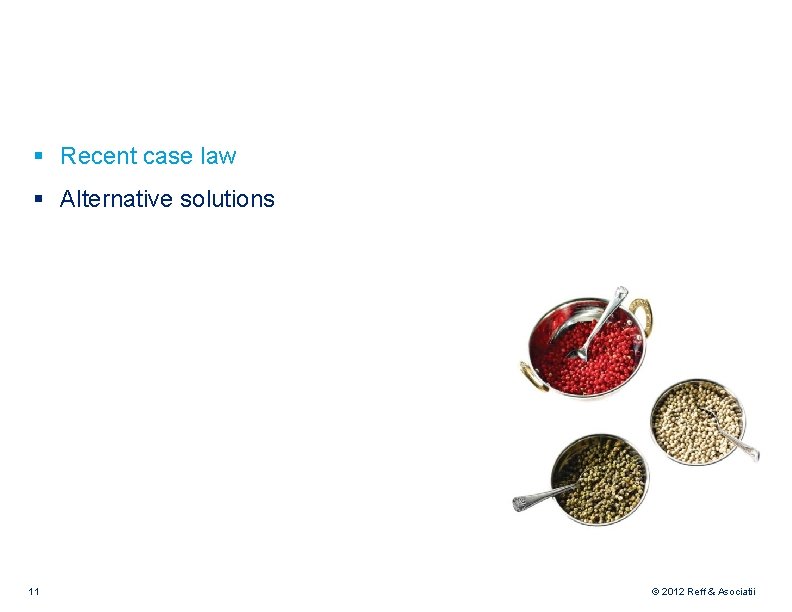 ▪ Recent case law
▪ Alternative solutions

11

© 2012 Reff & Asociatii